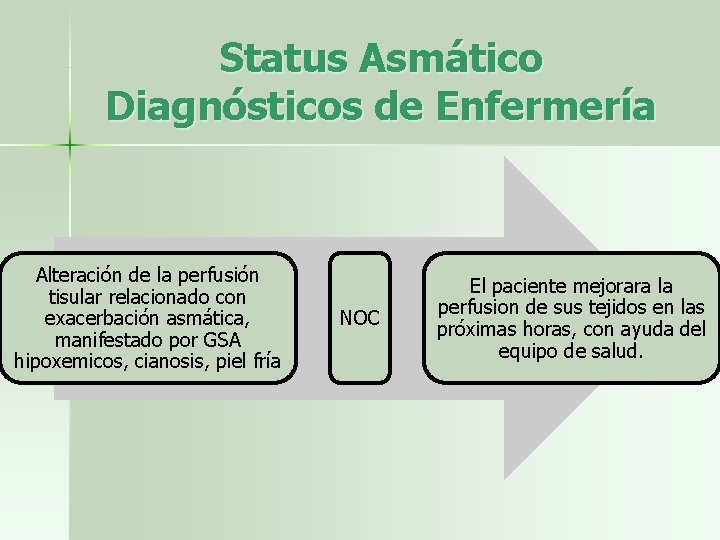 Status Asmático
Diagnósticos de Enfermería

Alteración de la perfusión tisular relacionado con exacerbación asmática, manifestado por GSA hipoxemicos, cianosis, piel fría

NOC

El paciente mejorara la perfusion de sus tejidos en las próximas horas, con ayuda del equipo de salud.